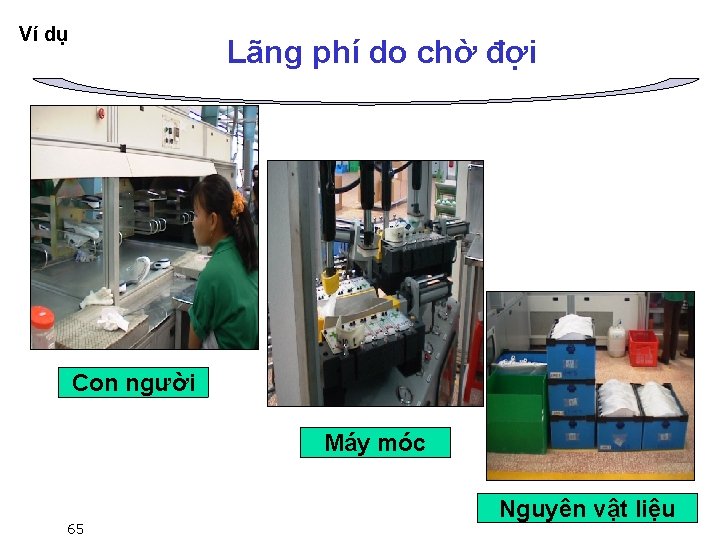 Ví dụ

Lãng phí do chờ đợi

Con người

Máy móc

Nguyên vật liệu

65